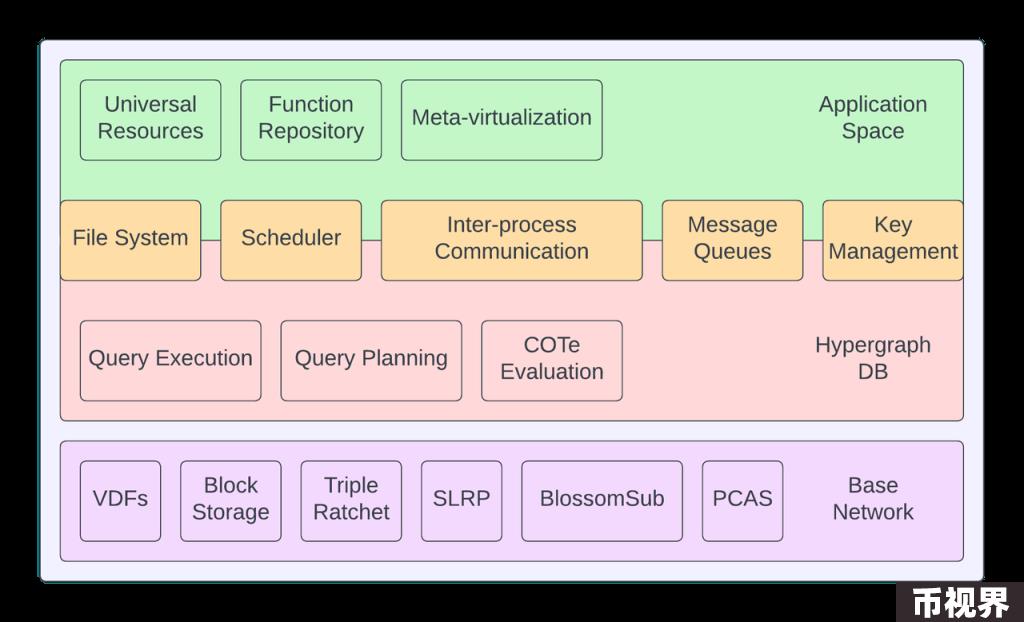 Universal Resources

Function Repository

Meta-virtualization

Application Space

File System

Scheduler

Inter-process Communication

Message Queues

Key Management

Query Execution

Query Planning

COTe Evaluation

Hypergraph DB

VDFs

Block Storage

Triple Ratchet

SLRP

BlossomSub

PCAS

Base Network

币视界